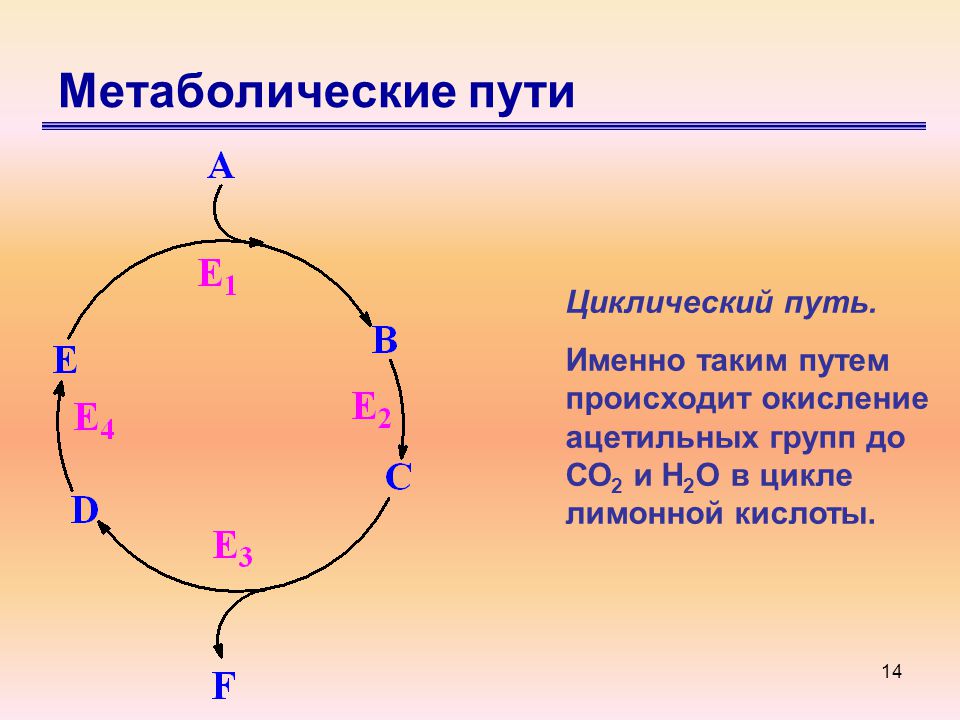 Метаболические пути

A

$E_1$

B

$E_2$

C

$E_3$

D

$E_4$

E

F

Циклический путь.

Именно таким путем происходит окисление ацетильных групп до $CO_2$ и $H_2O$ в цикле лимонной кислоты.

14